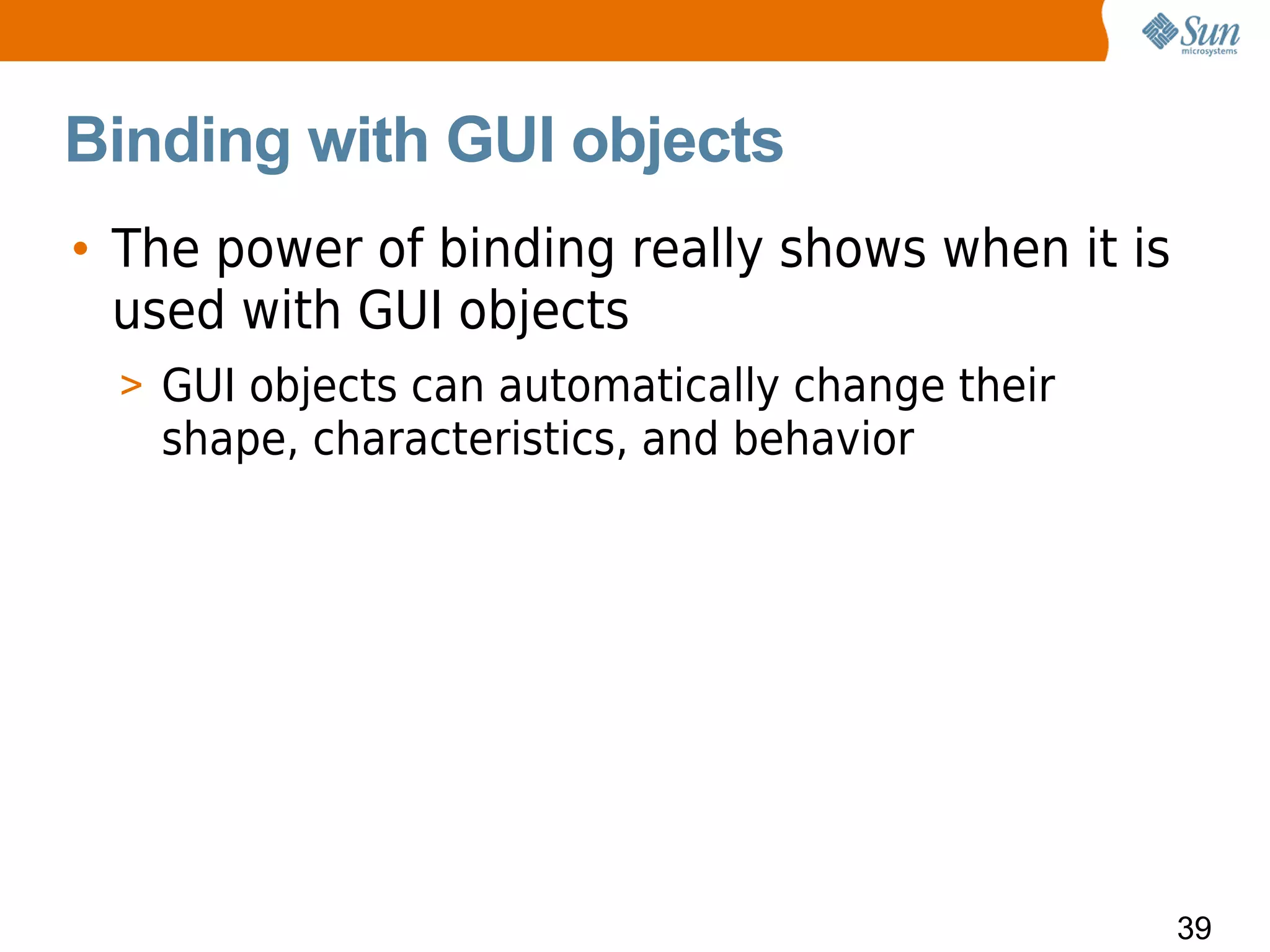 Sun microsystems

Binding with GUI objects

• The power of binding really shows when it is used with GUI objects

> GUI objects can automatically change their shape, characteristics, and behavior

39